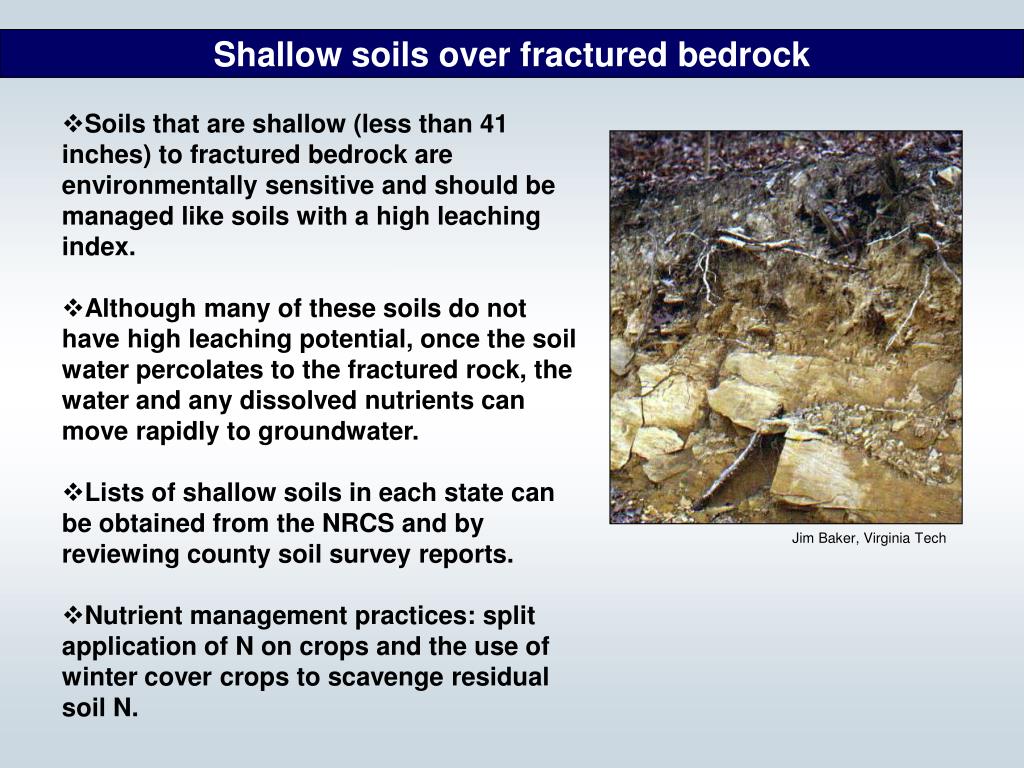 Shallow soils over fractured bedrock

❖Soils that are shallow (less than 41 inches) to fractured bedrock are environmentally sensitive and should be managed like soils with a high leaching index.

❖Although many of these soils do not have high leaching potential, once the soil water percolates to the fractured rock, the water and any dissolved nutrients can move rapidly to groundwater.

❖Lists of shallow soils in each state can be obtained from the NRCS and by reviewing county soil survey reports.

❖Nutrient management practices: split application of N on crops and the use of winter cover crops to scavenge residual soil N.

Jim Baker, Virginia Tech